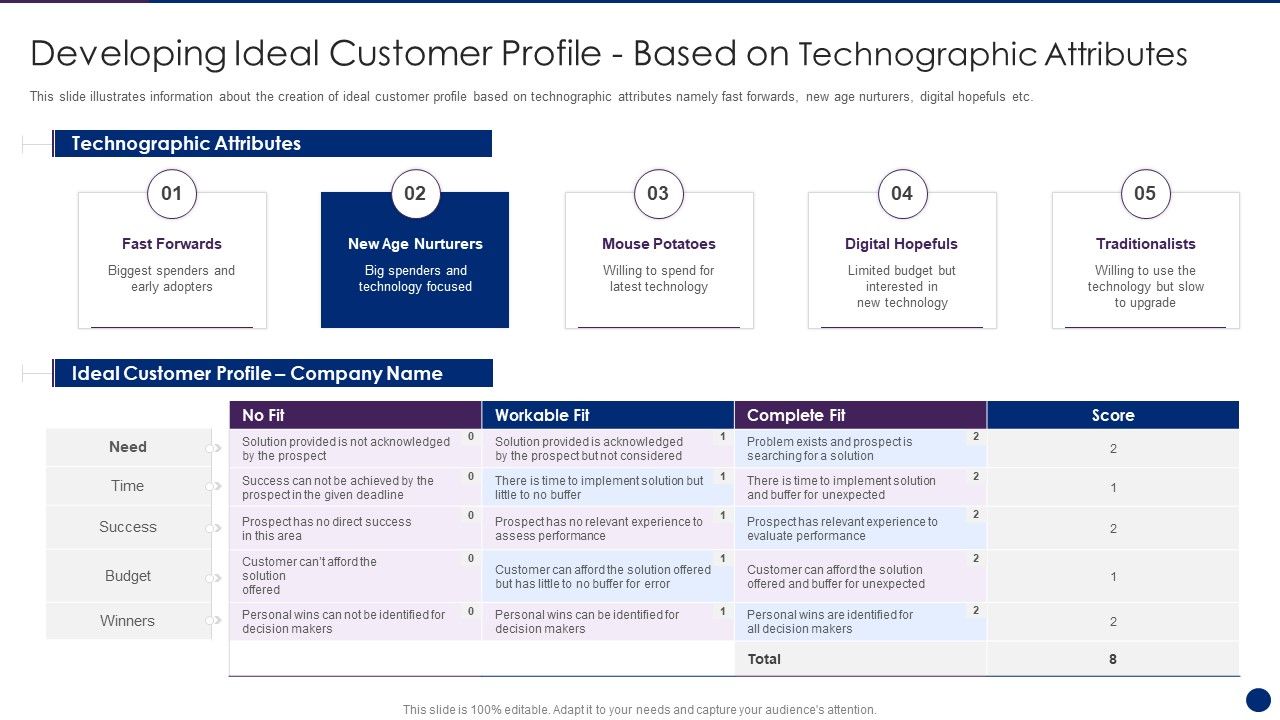 Developing Ideal Customer Profile - Based on Technographic Attributes

This slide illustrates information about the creation of ideal customer profile based on technographic attributes namely fast forwards, new age nurturers, digital hopefuls etc.

Technographic Attributes

01
Fast Forwards
Biggest spenders and early adopters

02
New Age Nurturers
Big spenders and technology focused

03
Mouse Potatoes
Willing to spend for latest technology

04
Digital Hopefuls
Limited budget but interested in new technology

05
Traditionalists
Willing to use the technology but slow to upgrade

Ideal Customer Profile – Company Name

| | No Fit | Workable Fit | Complete Fit | Score |
|---|---|---|---|---|
| Need | Solution provided is not acknowledged by the prospect 0 | Solution provided is acknowledged by the prospect but not considered 1 | Problem exists and prospect is searching for a solution 2 | 2 |
| Time | Success can not be achieved by the prospect in the given deadline 0 | There is time to implement solution but little to no buffer 1 | There is time to implement solution and buffer for unexpected 2 | 1 |
| Success | Prospect has no direct success in this area 0 | Prospect has no relevant experience to assess performance 1 | Prospect has relevant experience to evaluate performance 2 | 2 |
| Budget | Customer can't afford the solution offered 0 | Customer can afford the solution offered but has little to no buffer for error 1 | Customer can afford the solution offered and buffer for unexpected 2 | 1 |
| Winners | Personal wins can not be identified for decision makers 0 | Personal wins can be identified for decision makers 1 | Personal wins are identified for all decision makers 2 | 2 |
| | | | Total | 8 |

This slide is 100% editable. Adapt it to your needs and capture your audience's attention.